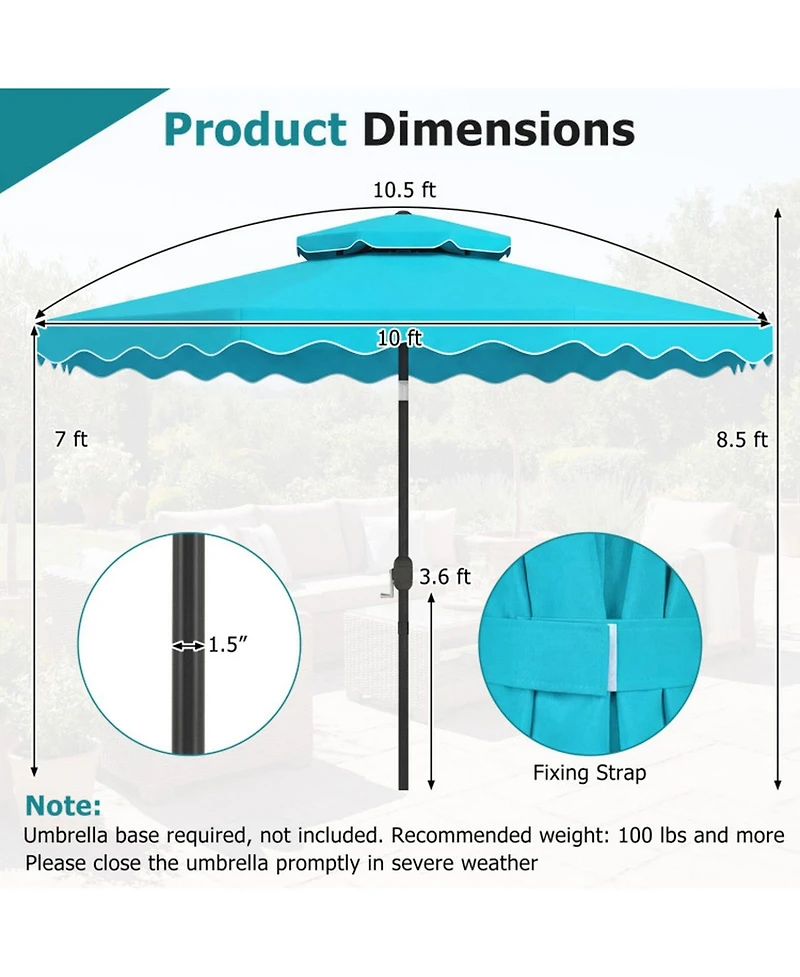 Product Dimensions

10.5 ft

10 ft

7 ft

8.5 ft

3.6 ft

1.5″

Fixing Strap

Note:
Umbrella base required, not included. Recommended weight: 100 lbs and more
Please close the umbrella promptly in severe weather